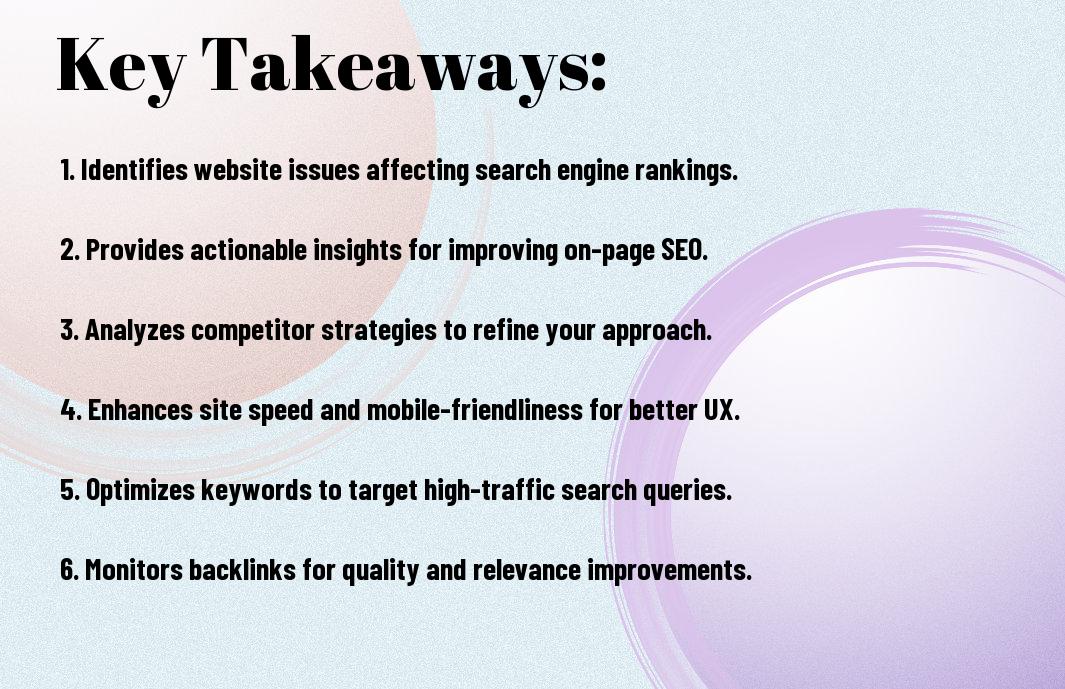 Key Takeaways:

1. Identifies website issues affecting search engine rankings.

2. Provides actionable insights for improving on-page SEO.

3. Analyzes competitor strategies to refine your approach.

4. Enhances site speed and mobile-friendliness for better UX.

5. Optimizes keywords to target high-traffic search queries.

6. Monitors backlinks for quality and relevance improvements.